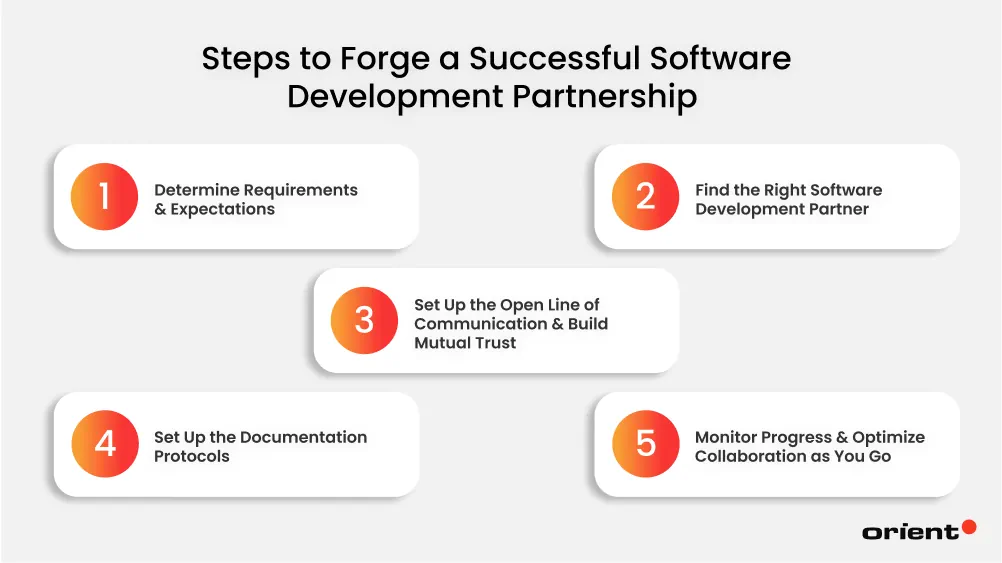 Steps to Forge a Successful Software Development Partnership

1 Determine Requirements & Expectations

2 Find the Right Software Development Partner

3 Set Up the Open Line of Communication & Build Mutual Trust

4 Set Up the Documentation Protocols

5 Monitor Progress & Optimize Collaboration as You Go

orient